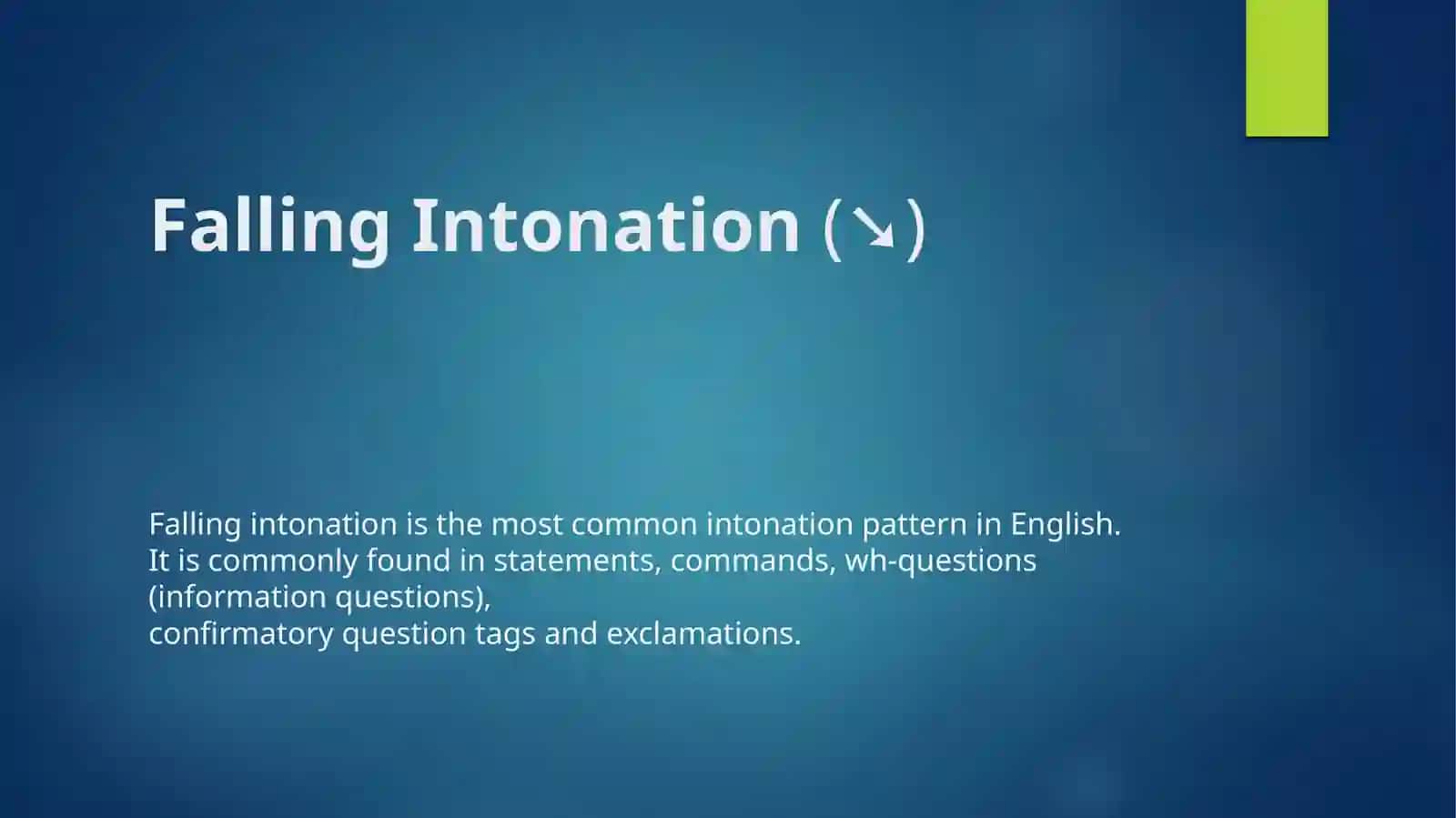 Falling Intonation (↘)

Falling intonation is the most common intonation pattern in English. It is commonly found in statements, commands, wh-questions (information questions),
confirmatory question tags and exclamations.